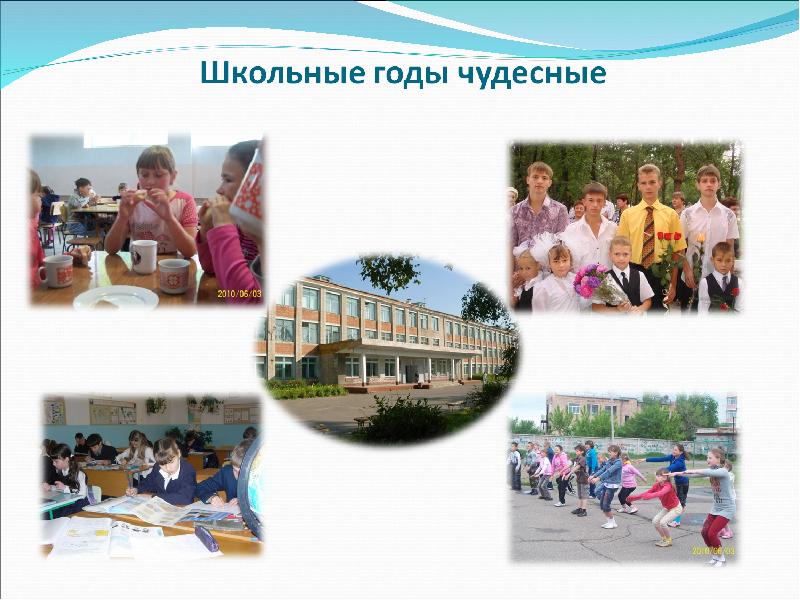 Школьные годы чудесные

2010/06/03

2010/06/03